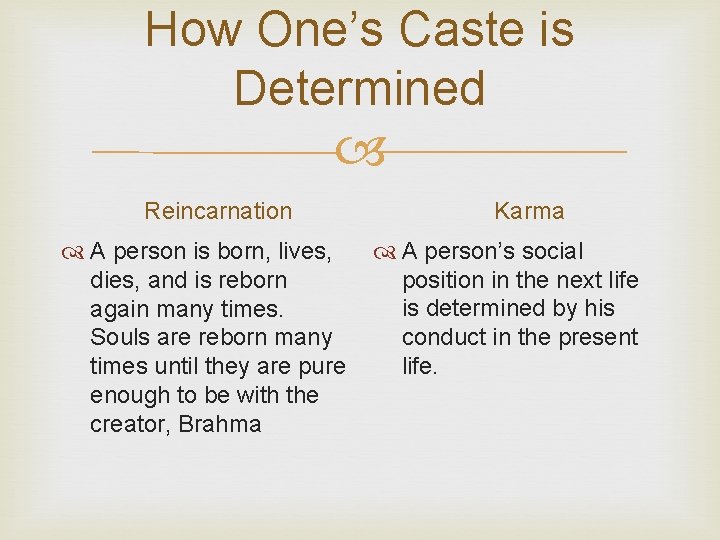 How One's Caste is Determined

Reincarnation

A person is born, lives, dies, and is reborn again many times. Souls are reborn many times until they are pure enough to be with the creator, Brahma

Karma

A person's social position in the next life is determined by his conduct in the present life.